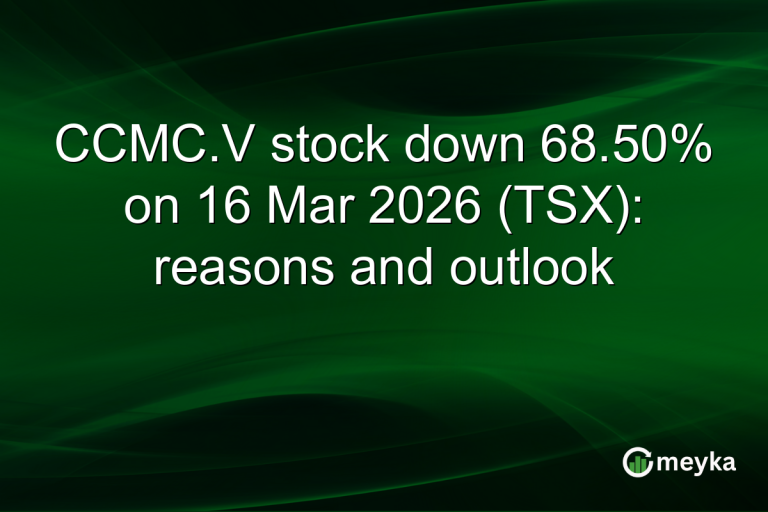 CCMC.V stock down 68.50% on 16 Mar 2026 (TSX): reasons and outlook

meyka